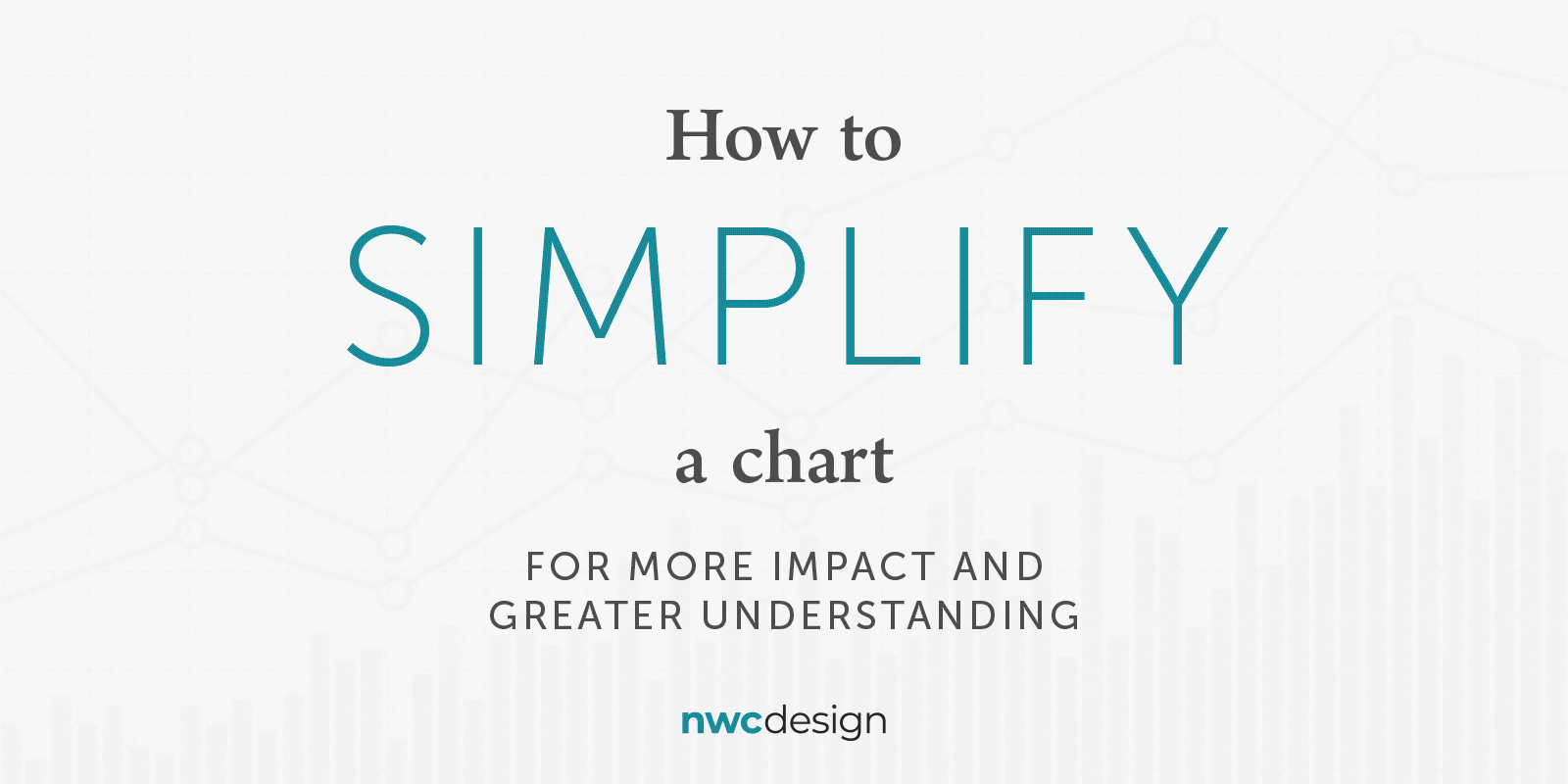 How to

SIMPLIFY

a chart

FOR MORE IMPACT AND GREATER UNDERSTANDING

nwcdesign